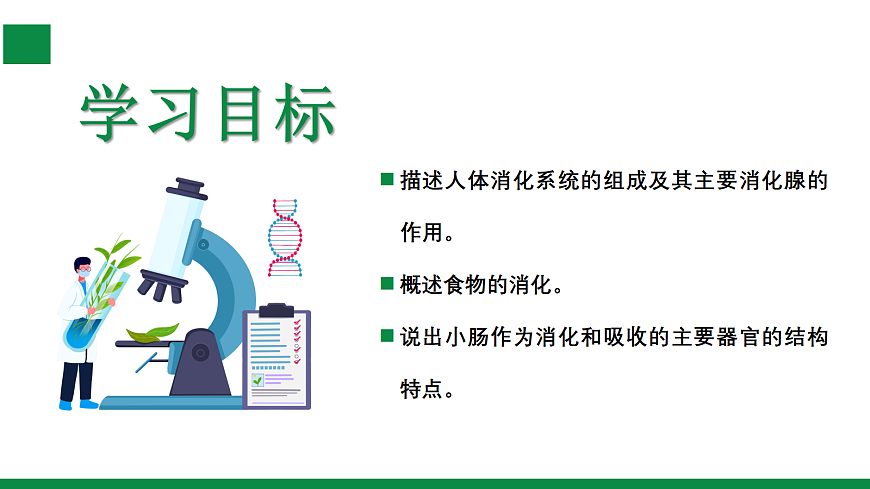 学习目标

■ 描述人体消化系统的组成及其主要消化腺的作用。

■ 概述食物的消化。

■ 说出小肠作为消化和吸收的主要器官的结构特点。